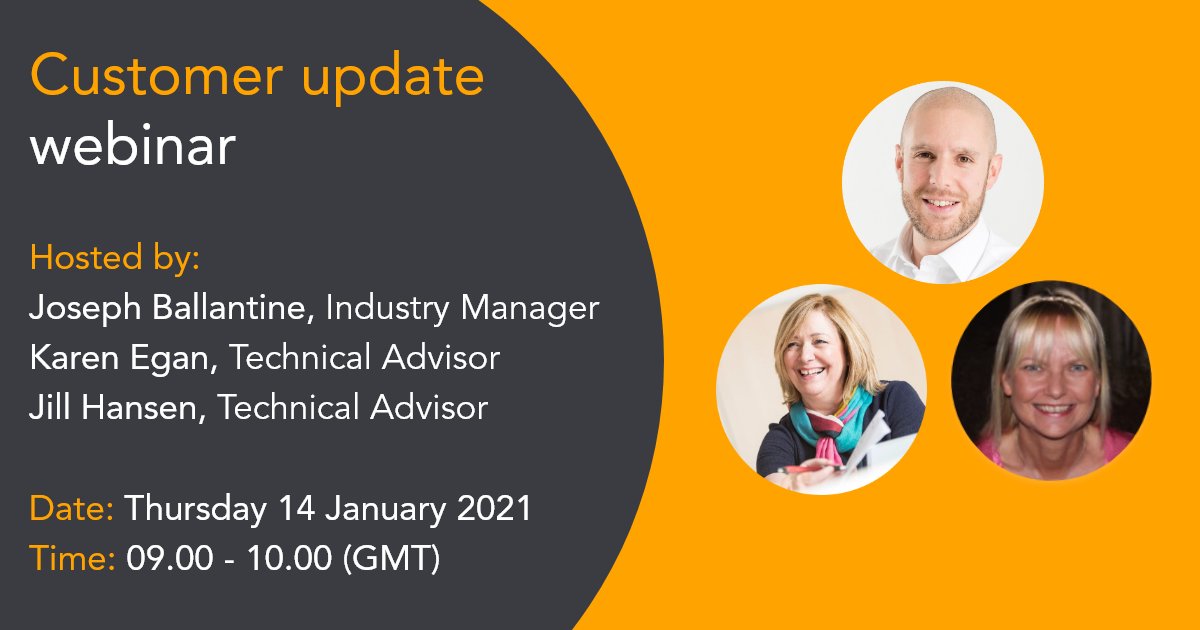 Customer update
webinar

Hosted by:
Joseph Ballantine, Industry Manager
Karen Egan, Technical Advisor
Jill Hansen, Technical Advisor

Date: Thursday 14 January 2021
Time: 09.00 - 10.00 (GMT)